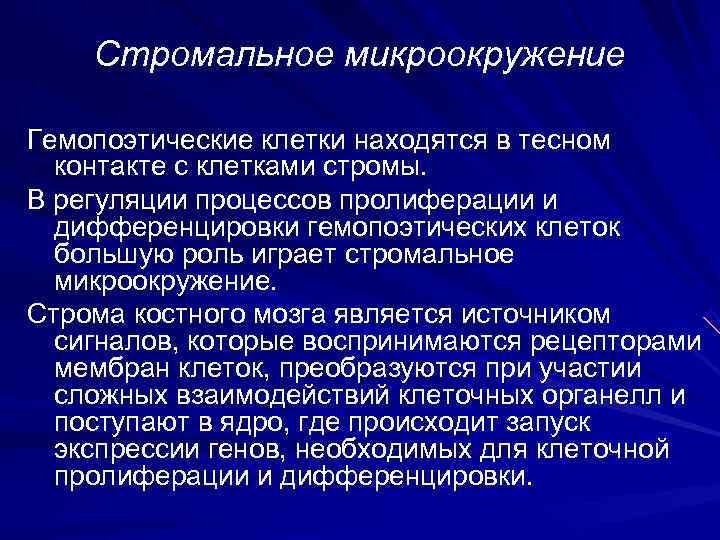 Стромальное микроокружение

Гемопоэтические клетки находятся в тесном контакте с клетками стромы.

В регуляции процессов пролиферации и дифференцировки гемопоэтических клеток большую роль играет стромальное микроокружение.

Строма костного мозга является источником сигналов, которые воспринимаются рецепторами мембран клеток, преобразуются при участии сложных взаимодействий клеточных органелл и поступают в ядро, где происходит запуск экспрессии генов, необходимых для клеточной пролиферации и дифференцировки.